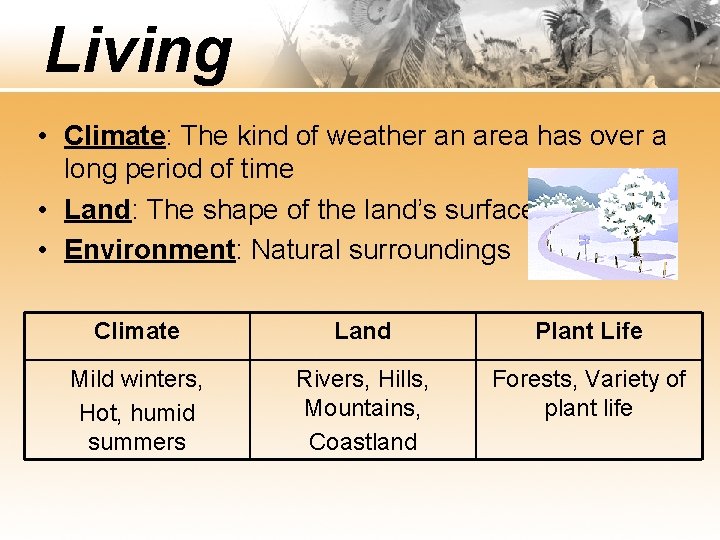 Living

• Climate: The kind of weather an area has over a long period of time
• Land: The shape of the land's surface
• Environment: Natural surroundings

| Climate | Land | Plant Life |
|---|---|---|
| Mild winters, Hot, humid summers | Rivers, Hills, Mountains, Coastland | Forests, Variety of plant life |